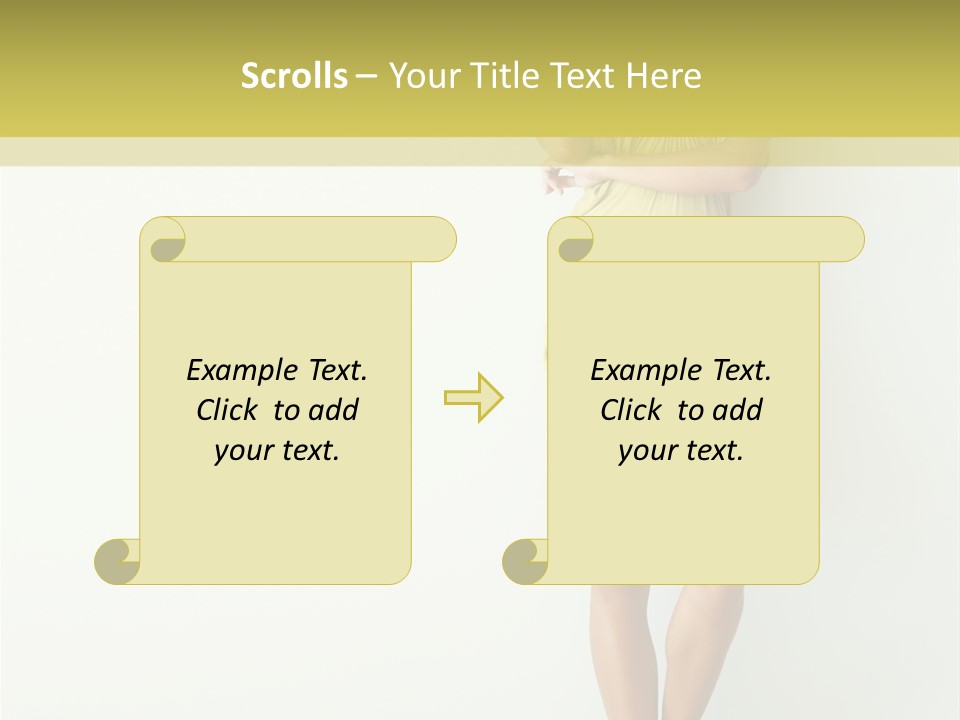 Scrolls – Your Title Text Here

Example Text. Click to add your text.

Example Text. Click to add your text.